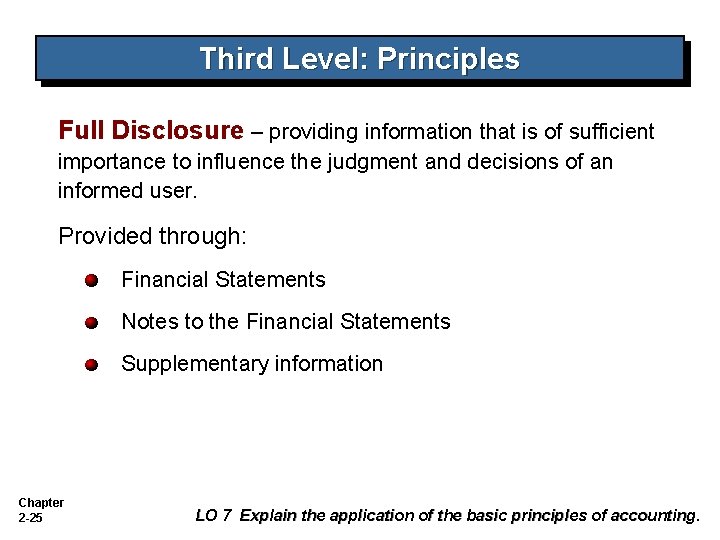 Third Level: Principles

Full Disclosure – providing information that is of sufficient importance to influence the judgment and decisions of an informed user.

Provided through:

Financial Statements

Notes to the Financial Statements

Supplementary information

Chapter 2-25

LO 7 Explain the application of the basic principles of accounting.